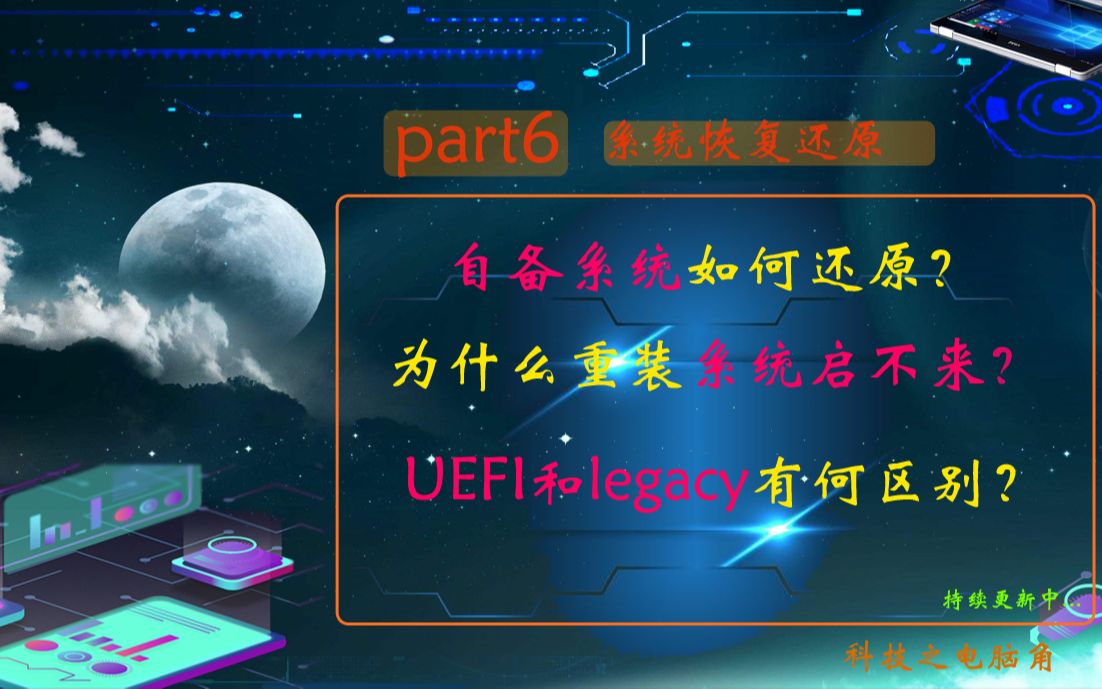 part6 系统恢复还原

自备系统如何还原？

为什么重装系统启不来？

UEFI和legacy有何区别？

持续更新中...

科技之电脑角